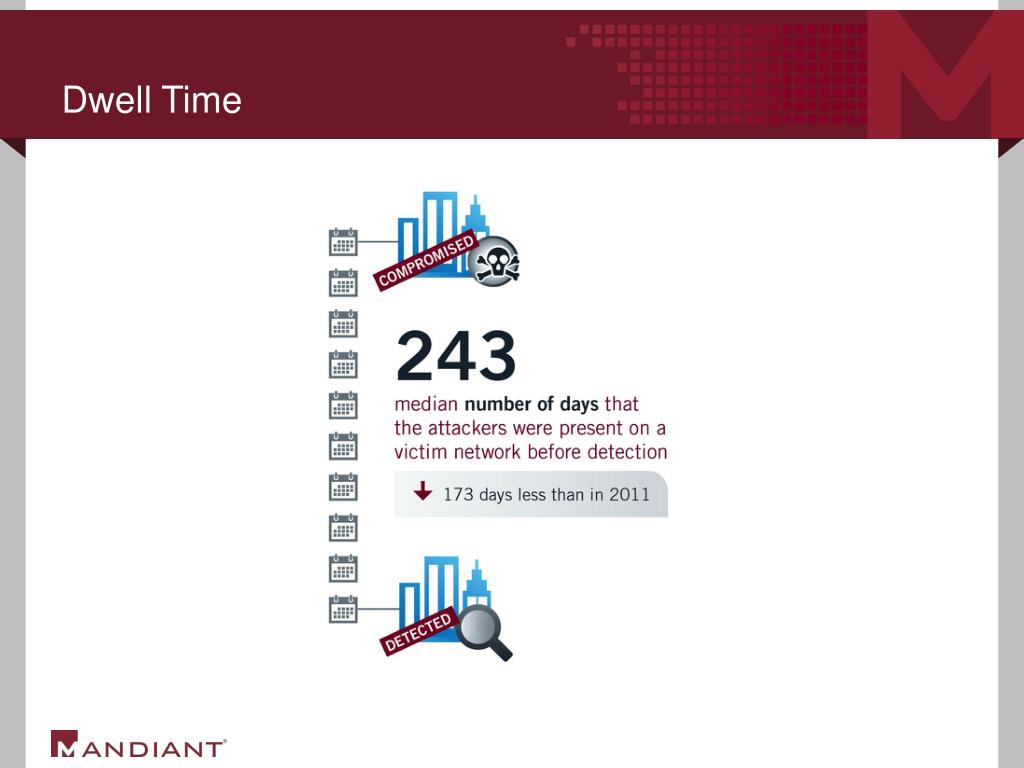 Dwell Time

COMPROMISED

243

median number of days that the attackers were present on a victim network before detection

173 days less than in 2011

DETECTED

MANDIANT®